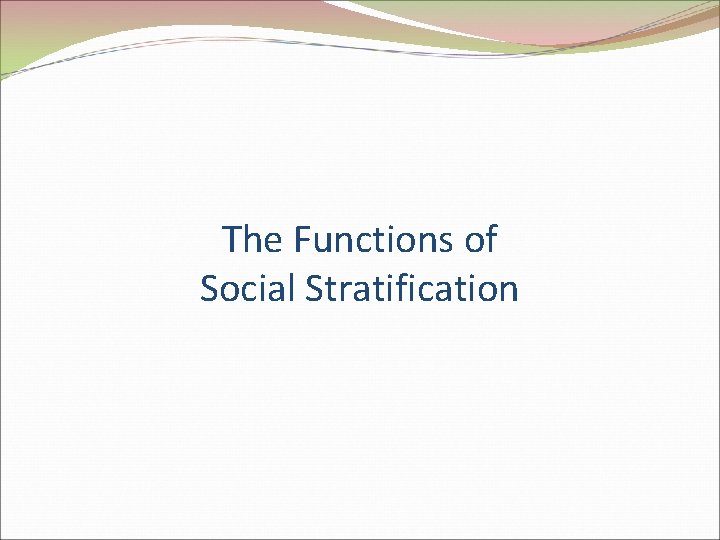 The Functions of Social Stratification